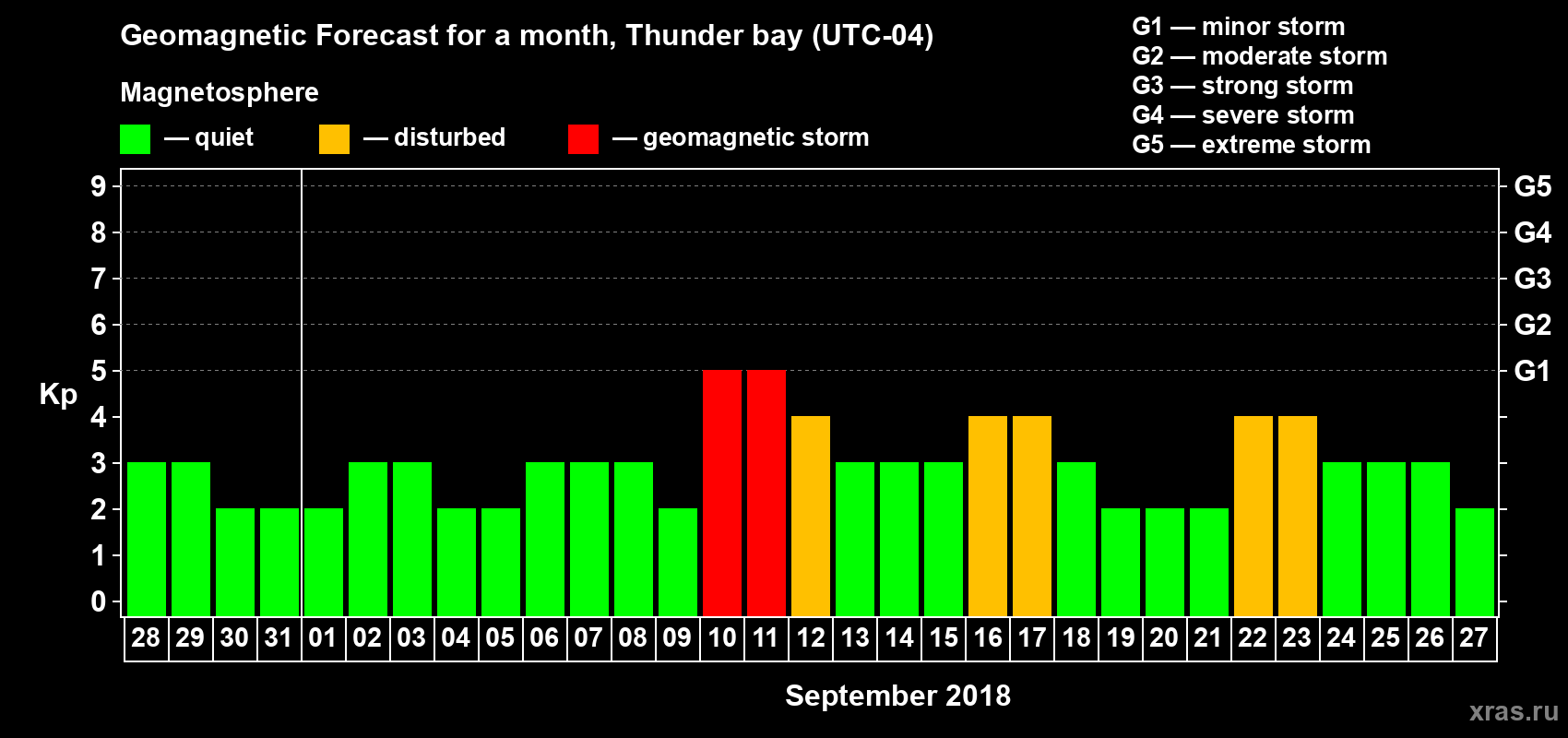 Geomagnetic Forecast for a month, Thunder bay (UTC-04)

Magnetosphere

— quiet — disturbed — geomagnetic storm

G1 — minor storm
G2 — moderate storm
G3 — strong storm
G4 — severe storm
G5 — extreme storm

Kp

9
8
7
6
5
4
3
2
1
0

G5
G4
G3
G2
G1

28 29 30 31 01 02 03 04 05 06 07 08 09 10 11 12 13 14 15 16 17 18 19 20 21 22 23 24 25 26 27

September 2018

xras.ru